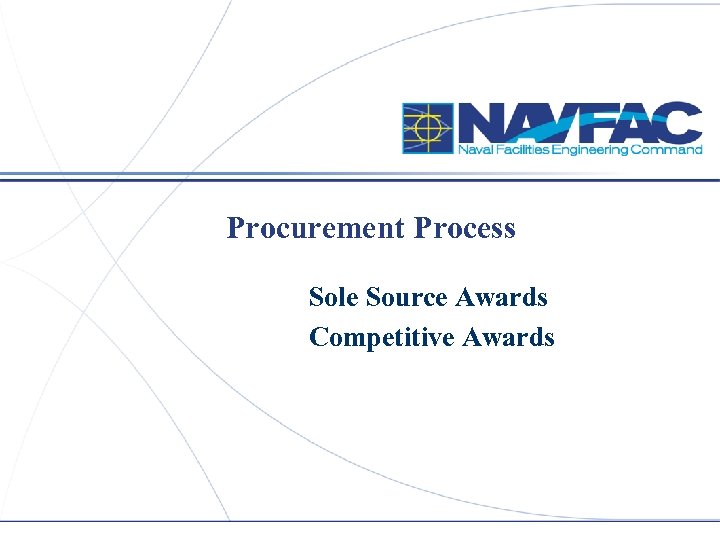 NAVFAC
Naval Facilities Engineering Command

Procurement Process

Sole Source Awards
Competitive Awards